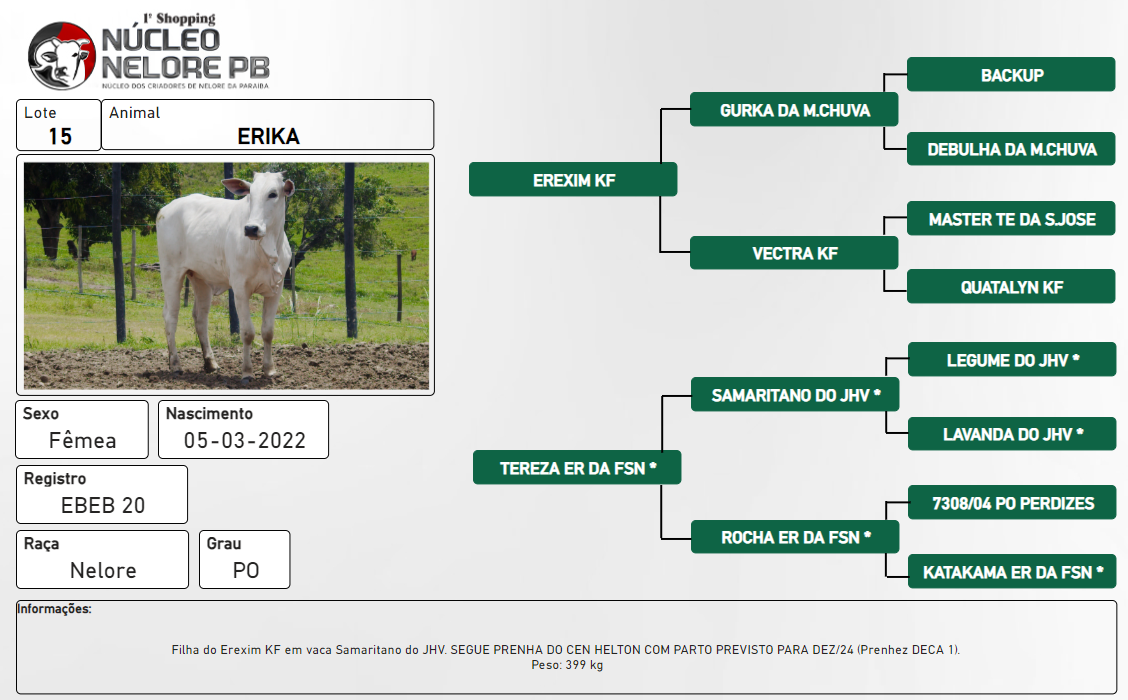 1º Shopping
NÚCLEO
NELORE PB
NUCLEO DOS CRIADORES DE NELORE DA PARAIBA

Lote
15

Animal
ERIKA

Sexo
Fêmea

Nascimento
05-03-2022

Registro
EBEB 20

Raça
Nelore

Grau
PO

EREXIM KF
GURKA DA M.CHUVA
BACKUP
DEBULHA DA M.CHUVA
VECTRA KF
MASTER TE DA S.JOSE
QUATALYN KF

TEREZA ER DA FSN *
SAMARITANO DO JHV *
LEGUME DO JHV *
LAVANDA DO JHV *
ROCHA ER DA FSN *
7308/04 PO PERDIZES
KATAKAMA ER DA FSN *

Informações:
Filha do Erexim KF em vaca Samaritano do JHV. SEGUE PRENHA DO CEN HELTON COM PARTO PREVISTO PARA DEZ/24 (Prenhez DECA 1).
Peso: 399 kg